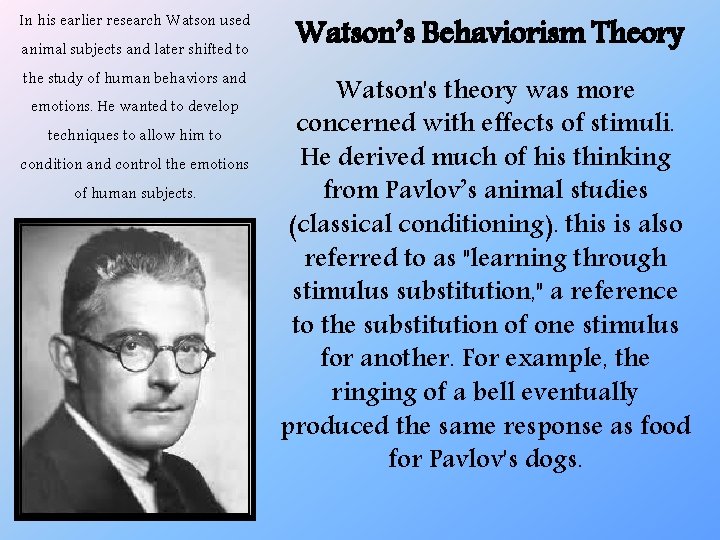 In his earlier research Watson used animal subjects and later shifted to the study of human behaviors and emotions. He wanted to develop techniques to allow him to condition and control the emotions of human subjects.

Watson's Behaviorism Theory

Watson's theory was more concerned with effects of stimuli. He derived much of his thinking from Pavlov's animal studies (classical conditioning). this is also referred to as "learning through stimulus substitution," a reference to the substitution of one stimulus for another. For example, the ringing of a bell eventually produced the same response as food for Pavlov's dogs.